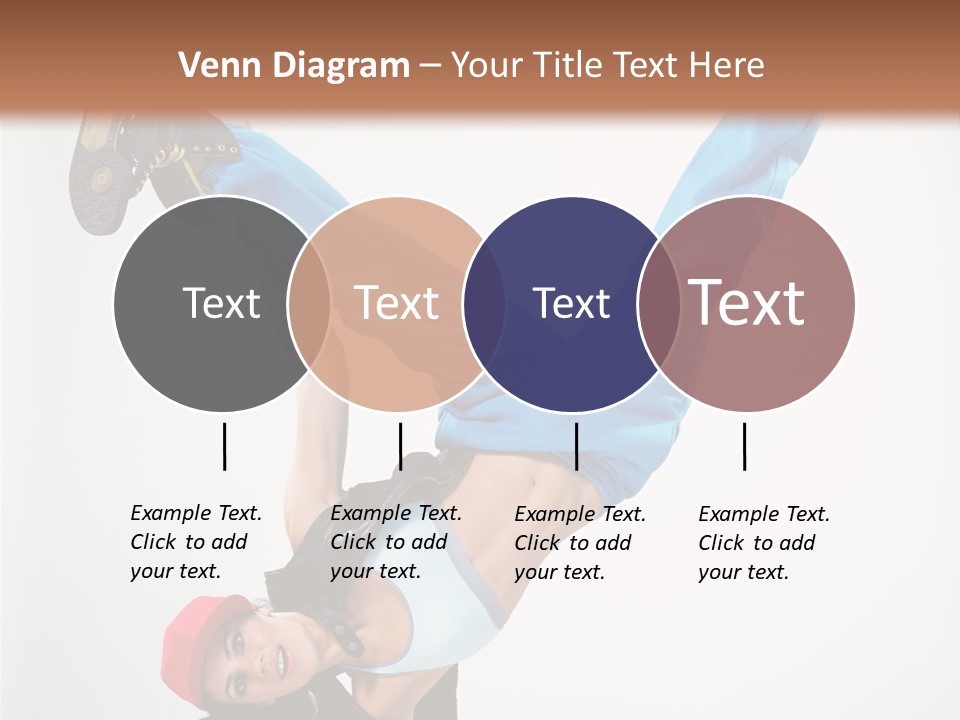 Venn Diagram – Your Title Text Here

Text

Text

Text

Text

Example Text. Click to add your text.

Example Text. Click to add your text.

Example Text. Click to add your text.

Example Text. Click to add your text.